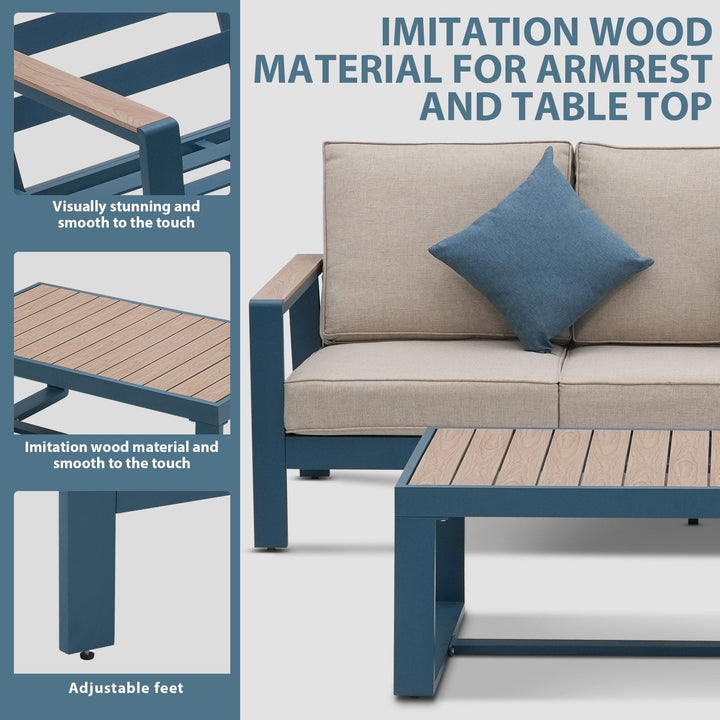 IMITATION WOOD MATERIAL FOR ARMREST AND TABLE TOP

Visually stunning and smooth to the touch

Imitation wood material and smooth to the touch

Adjustable feet